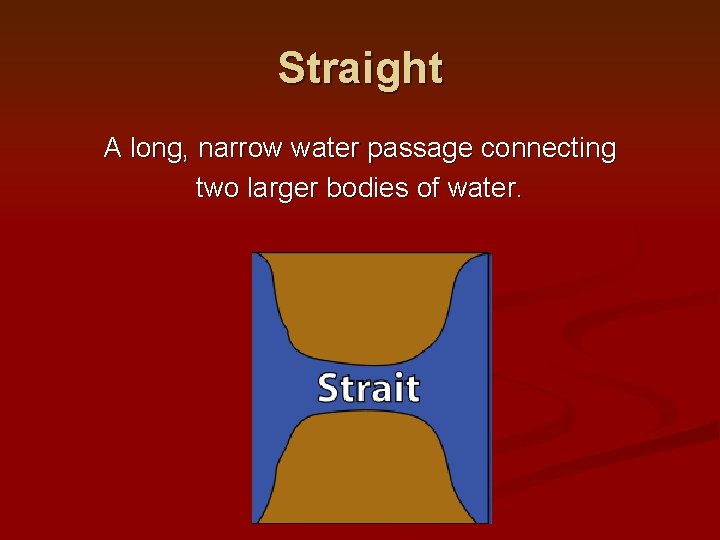 Straight

A long, narrow water passage connecting two larger bodies of water.

Strait